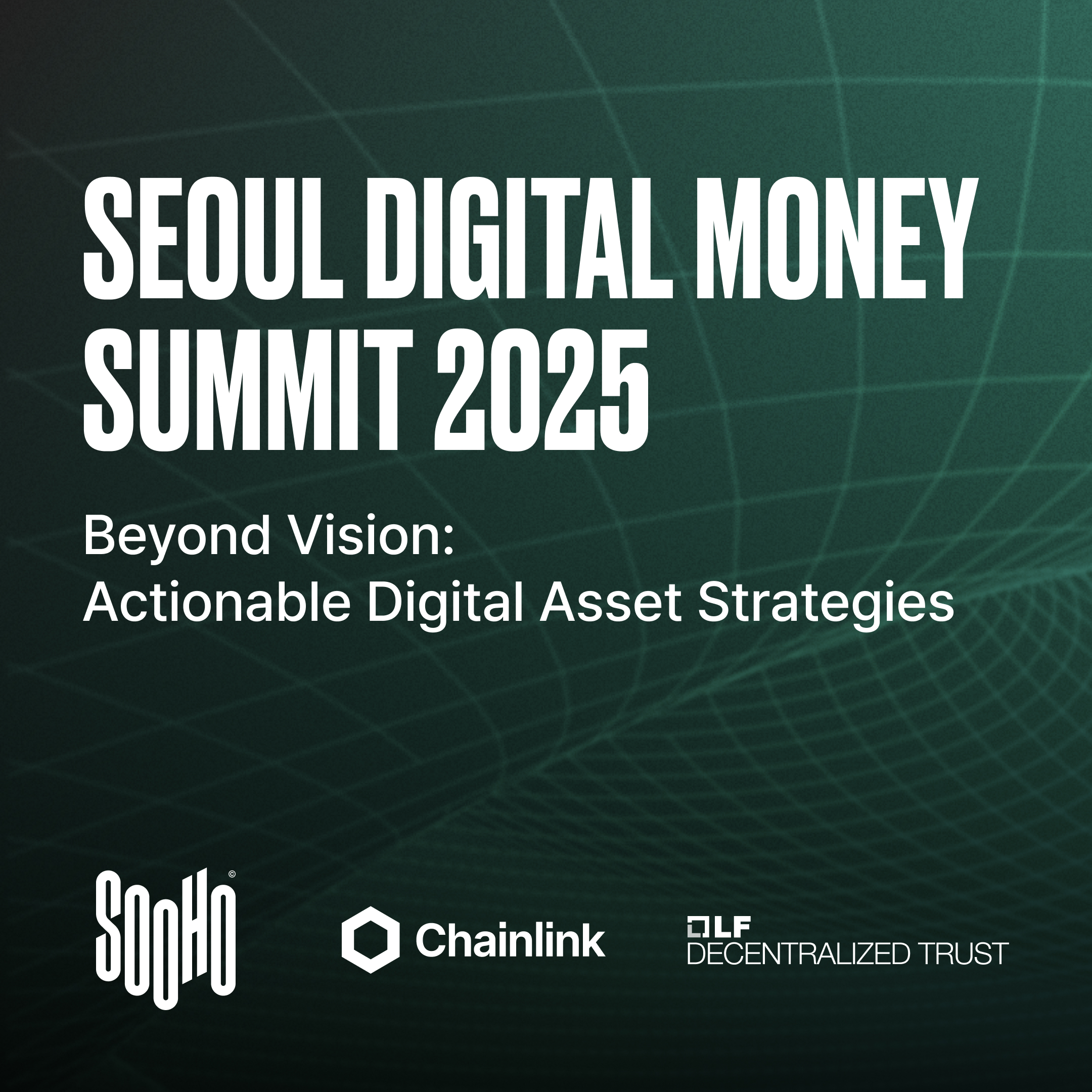 SEOUL DIGITAL MONEY SUMMIT 2025

Beyond Vision:
Actionable Digital Asset Strategies

SOOHO ©

Chainlink

LF
DECENTRALIZED TRUST